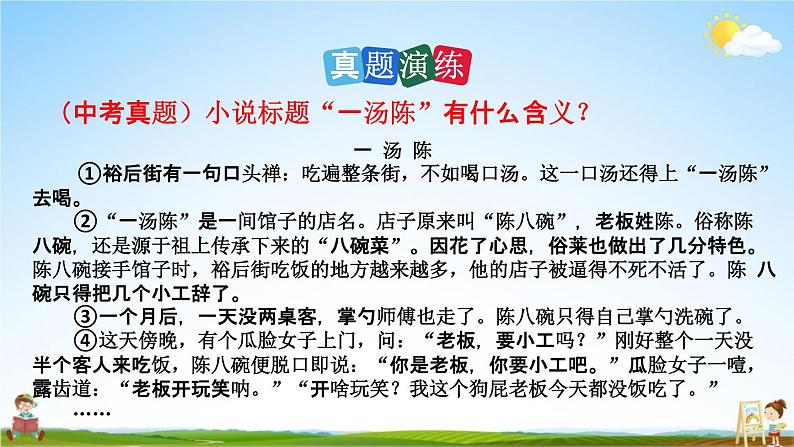 真题演练

（中考真题）小说标题“一汤陈”有什么含义？

一 汤 陈

①裕后街有一句口头禅：吃遍整条街，不如喝口汤。这一口汤还得上“一汤陈”去喝。

②“一汤陈”是一间馆子的店名。店子原来叫“陈八碗”，老板姓陈。俗称陈八碗，还是源于祖上传承下来的“八碗菜”。因花了心思，俗莱也做出了几分特色。陈八碗接手馆子时，裕后街吃饭的地方越来越多，他的店子被逼得不死不活了。陈 八碗只得把几个小工辞了。

③一个月后，一天没两桌客，掌勺师傅也走了。陈八碗只得自己掌勺洗碗了。

④这天傍晚，有个瓜脸女子上门，问：“老板，要小工吗？”刚好整个一天没半个客人来吃饭，陈八碗便脱口即说：“你是老板，你要小工吧。”瓜脸女子一噎，露齿道：“老板开玩笑呐。”“开啥玩笑？我这个狗屁老板今天都没饭吃了。”

……